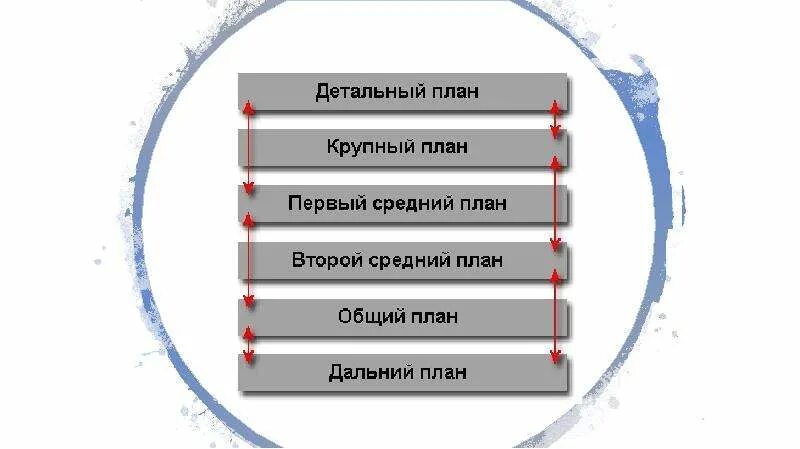 Детальный план

Крупный план

Первый средний план

Второй средний план

Общий план

Дальний план